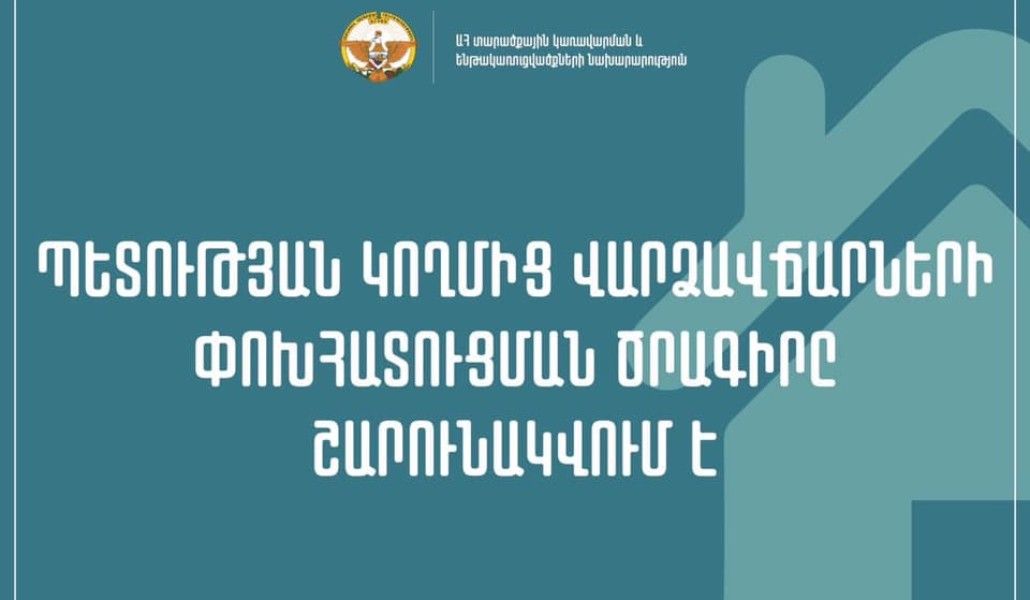 ԱՀ տարածքային կառավարման և ենթակառուցվածքների նախարարություն

ՊԵՏՈՒԹՅԱՆ ԿՈՂՄԻՑ ՎԱՐՁԱՎՃԱՐՆԵՐԻ ՓՈԽՀԱՏՈՒՑՄԱՆ ԾՐԱԳԻՐԸ ՇԱՐՈՒՆԱԿՎՈՒՄ Է